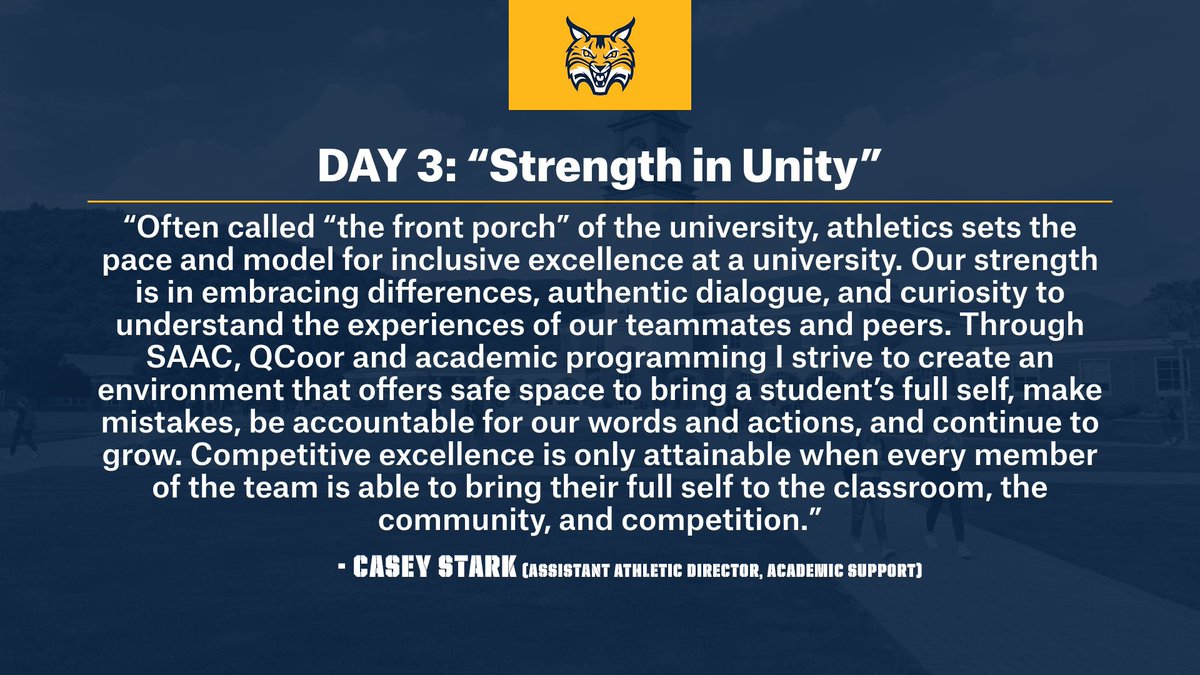 DAY 3: “Strength in Unity”

“Often called “the front porch” of the university, athletics sets the pace and model for inclusive excellence at a university. Our strength is in embracing differences, authentic dialogue, and curiosity to understand the experiences of our teammates and peers. Through SAAC, QCoor and academic programming I strive to create an environment that offers safe space to bring a student’s full self, make mistakes, be accountable for our words and actions, and continue to grow. Competitive excellence is only attainable when every member of the team is able to bring their full self to the classroom, the community, and competition.”

- CASEY STARK (ASSISTANT ATHLETIC DIRECTOR, ACADEMIC SUPPORT)